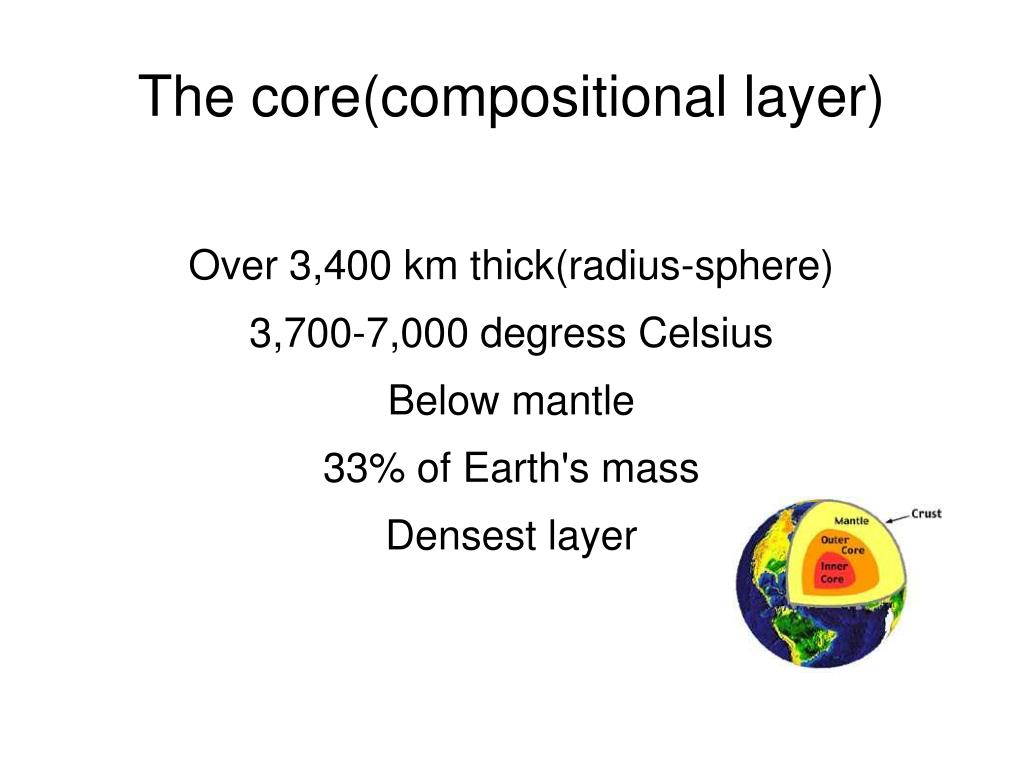 The core(compositional layer)

Over 3,400 km thick(radius-sphere)

3,700-7,000 degress Celsius

Below mantle

33% of Earth's mass

Densest layer

Crust
Mantle
Outer Core
Inner Core